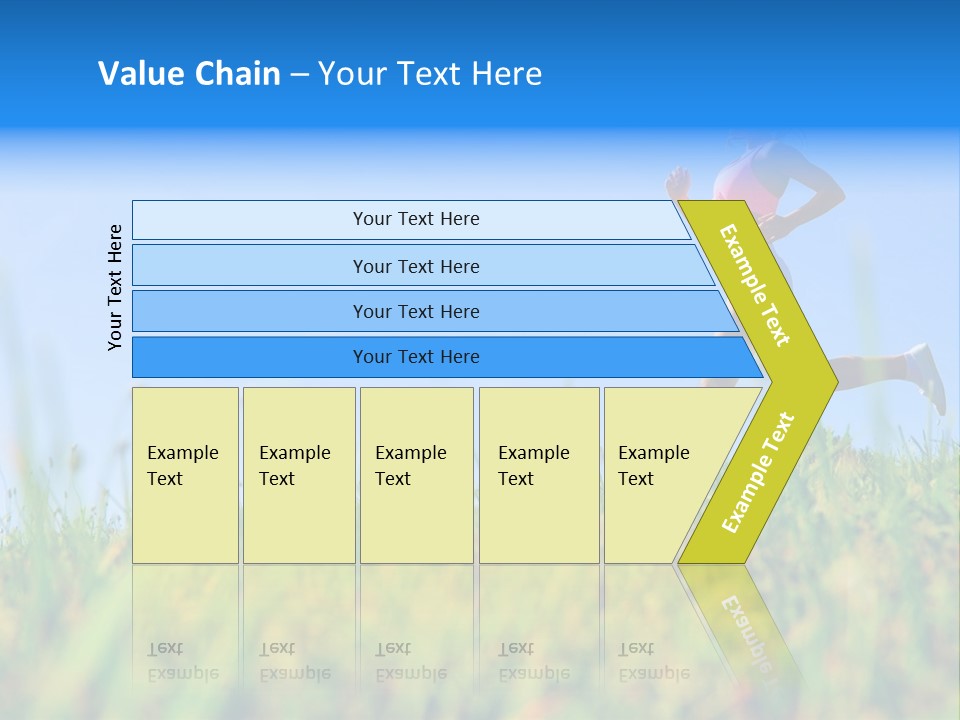 Value Chain – Your Text Here

Your Text Here

Your Text Here

Your Text Here

Your Text Here

Your Text Here

Example Text

Example Text

Example Text

Example Text

Example Text

Example Text

Example Text